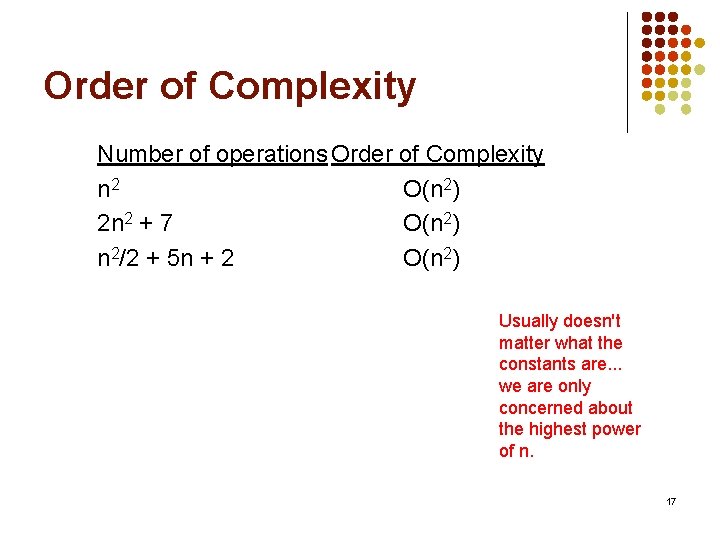 Order of Complexity

| Number of operations | Order of Complexity |
|---|---|
| $n^2$ | $O(n^2)$ |
| $2n^2 + 7$ | $O(n^2)$ |
| $n^2/2 + 5n + 2$ | $O(n^2)$ |

Usually doesn't matter what the constants are... we are only concerned about the highest power of n.

17